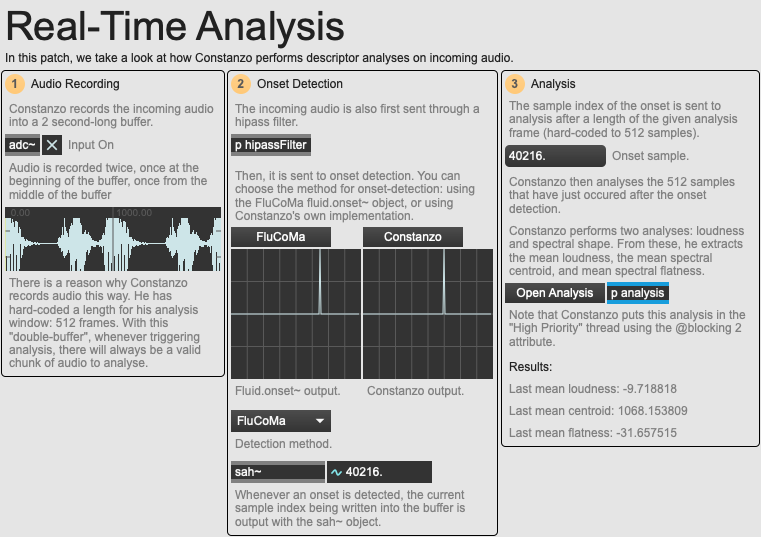 Real-Time Analysis

In this patch, we take a look at how Constanzo performs descriptor analyses on incoming audio.

1 Audio Recording

Constanzo records the incoming audio into a 2 second-long buffer.

adc~ Input On

Audio is recorded twice, once at the beginning of the buffer, once from the middle of the buffer

0.00 1000.00

There is a reason why Constanzo records audio this way. He has hard-coded a length for his analysis window: 512 frames. With this "double-buffer", whenever triggering analysis, there will always be a valid chunk of audio to analyse.

2 Onset Detection

The incoming audio is also first sent through a hipass filter.

p hipassFilter

Then, it is sent to onset detection. You can choose the method for onset-detection: using the FluCoMa fluid.onset~ object, or using Constanzo's own implementation.

FluCoMa

Constanzo

Fluid.onset~ output.

Constanzo output.

FluCoMa

Detection method.

sah~

40216.

Whenever an onset is detected, the current sample index being written into the buffer is output with the sah~ object.

3 Analysis

The sample index of the onset is sent to analysis after a length of the given analysis frame (hard-coded to 512 samples).

40216.

Onset sample.

Constanzo then analyses the 512 samples that have just occured after the onset detection.

Constanzo performs two analyses: loudness and spectral shape. From these, he extracts the mean loudness, the mean spectral centroid, and mean spectral flatness.

Open Analysis

p analysis

Note that Constanzo puts this analysis in the "High Priority" thread using the @blocking 2 attribute.

Results:

Last mean loudness: -9.718818

Last mean centroid: 1068.153809

Last mean flatness: -31.657515